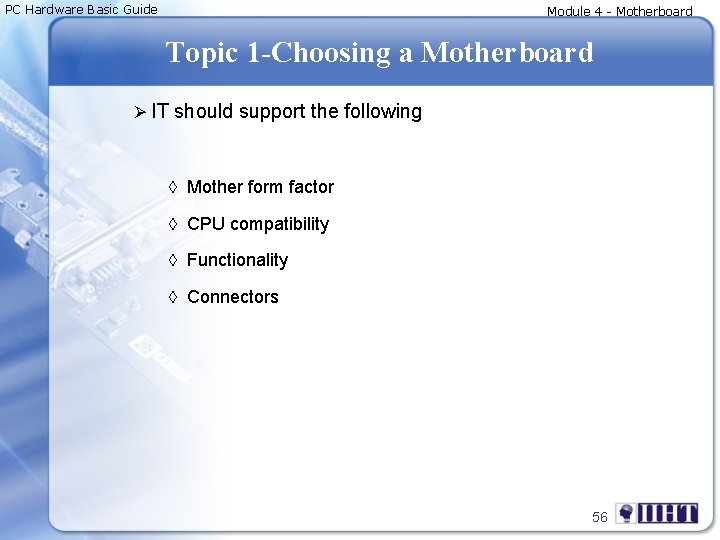 PC Hardware Basic Guide

Module 4 - Motherboard

Topic 1-Choosing a Motherboard

➢ IT should support the following

◊ Mother form factor

◊ CPU compatibility

◊ Functionality

◊ Connectors

56

IIHT